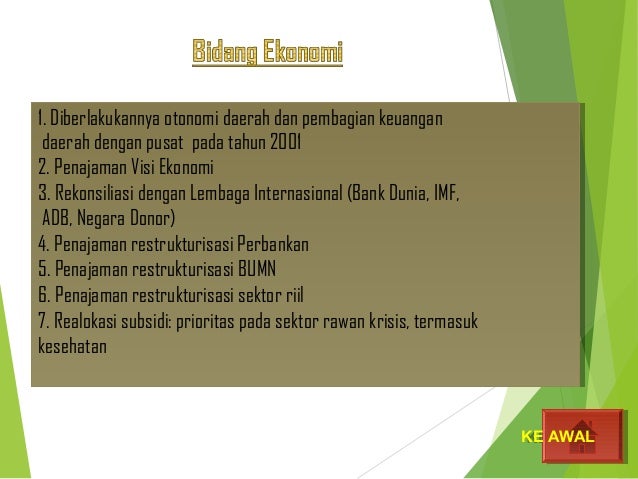 Bidang Ekonomi

1. Diberlakukannya otonomi daerah dan pembagian keuangan daerah dengan pusat pada tahun 2001
2. Penajaman Visi Ekonomi
3. Rekonsiliasi dengan Lembaga Internasional (Bank Dunia, IMF, ADB, Negara Donor)
4. Penajaman restrukturisasi Perbankan
5. Penajaman restrukturisasi BUMN
6. Penajaman restrukturisasi sektor riil
7. Realokasi subsidi: prioritas pada sektor rawan krisis, termasuk kesehatan

KE AWAL